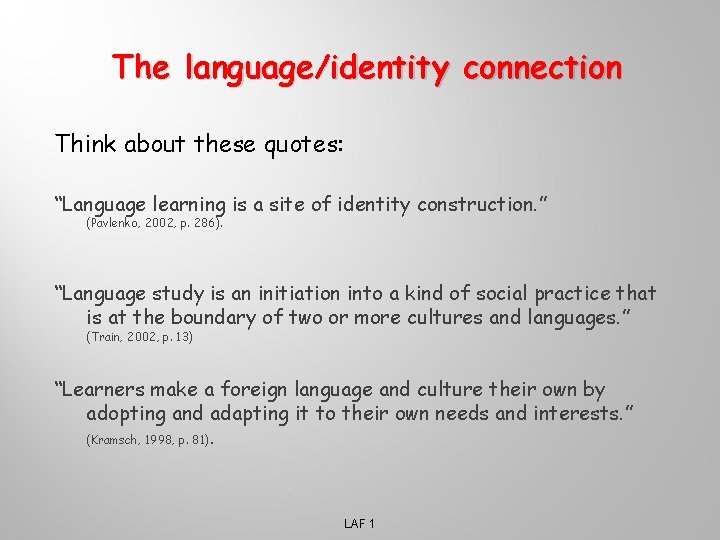 The language/identity connection

Think about these quotes:

“Language learning is a site of identity construction.” (Pavlenko, 2002, p. 286).

“Language study is an initiation into a kind of social practice that is at the boundary of two or more cultures and languages.” (Train, 2002, p. 13)

“Learners make a foreign language and culture their own by adopting and adapting it to their own needs and interests.” (Kramsch, 1998, p. 81).

LAF 1